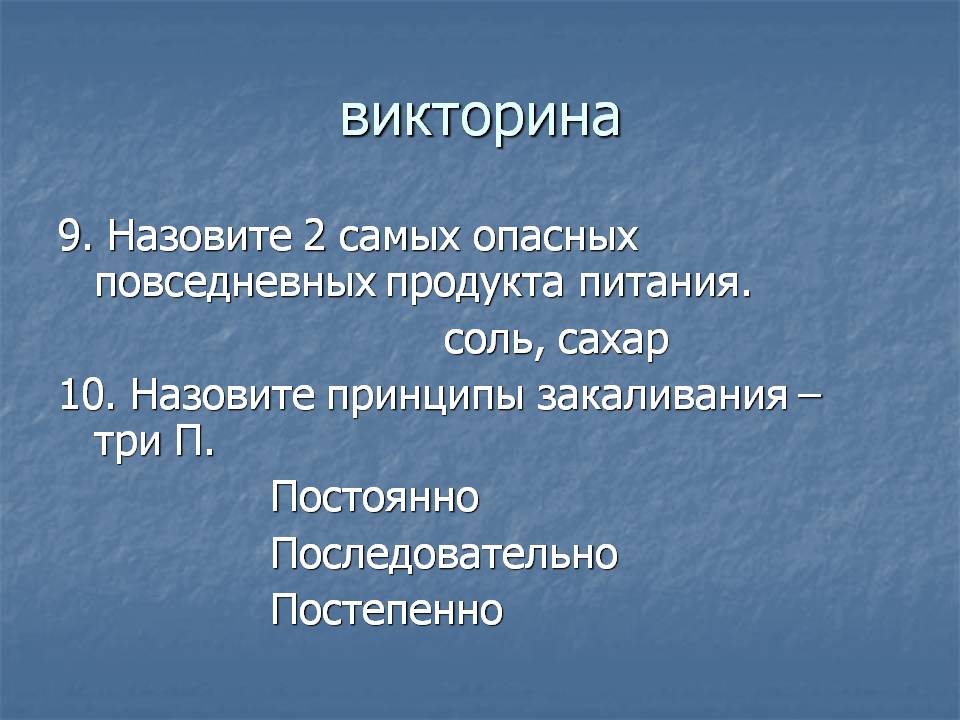 викторина

9. Назовите 2 самых опасных повседневных продукта питания.

соль, сахар

10. Назовите принципы закаливания – три П.

Постоянно

Последовательно

Постепенно